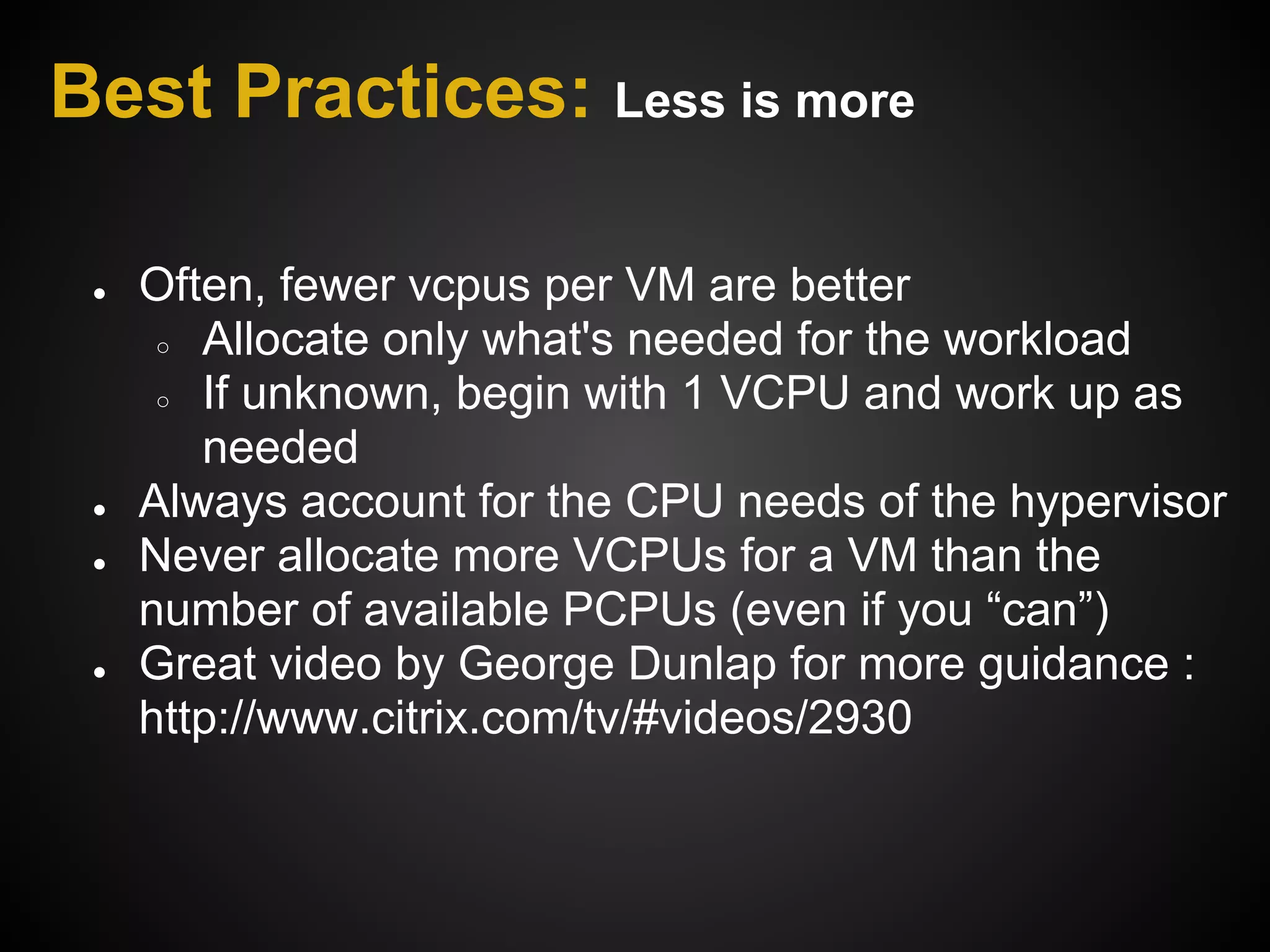 Best Practices: Less is more

- Often, fewer vcpus per VM are better
  - Allocate only what's needed for the workload
  - If unknown, begin with 1 VCPU and work up as needed
- Always account for the CPU needs of the hypervisor
- Never allocate more VCPUs for a VM than the number of available PCPUs (even if you “can”)
- Great video by George Dunlap for more guidance : http://www.citrix.com/tv/#videos/2930